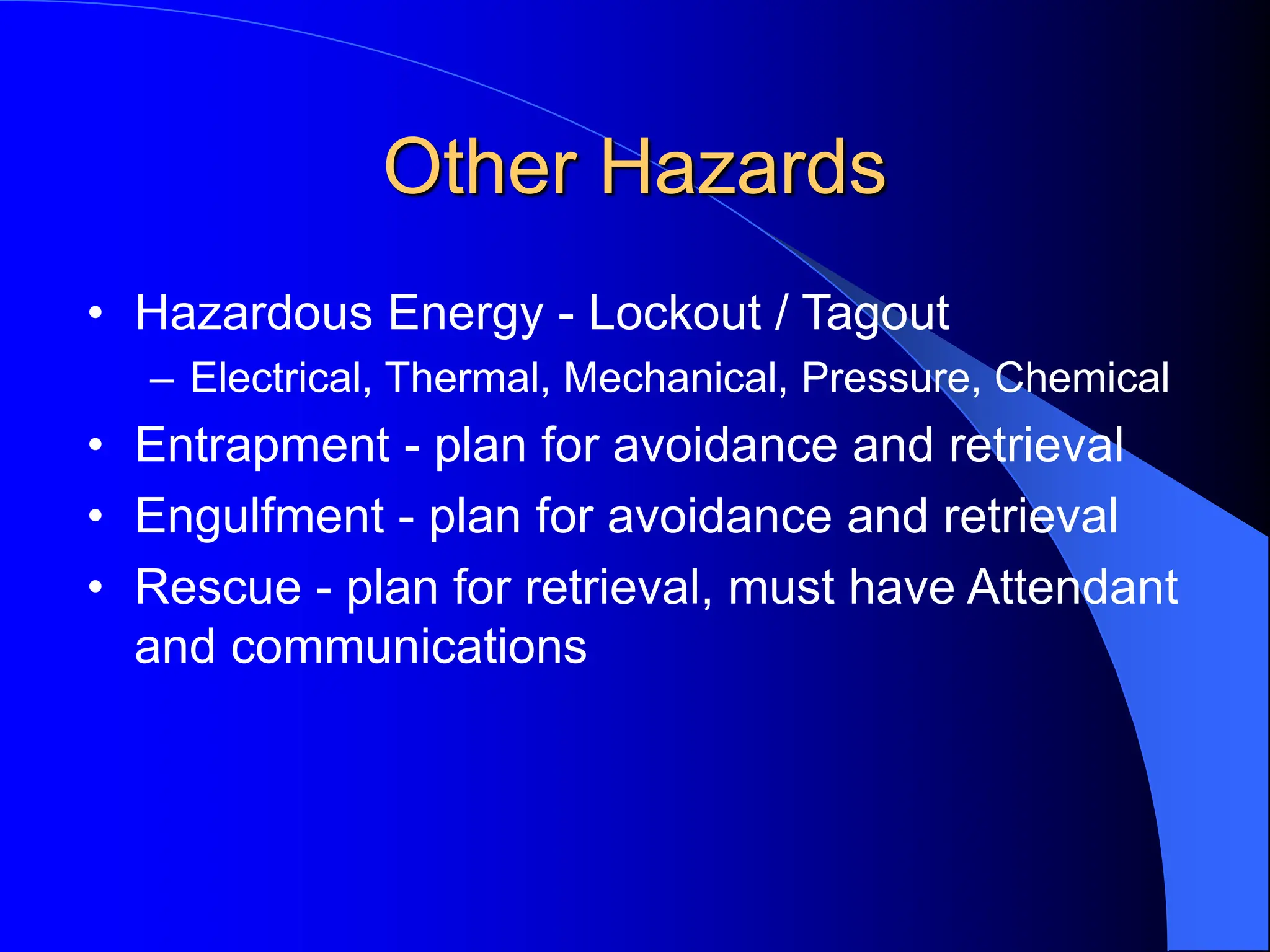 Other Hazards

• Hazardous Energy - Lockout / Tagout
  – Electrical, Thermal, Mechanical, Pressure, Chemical
• Entrapment - plan for avoidance and retrieval
• Engulfment - plan for avoidance and retrieval
• Rescue - plan for retrieval, must have Attendant and communications